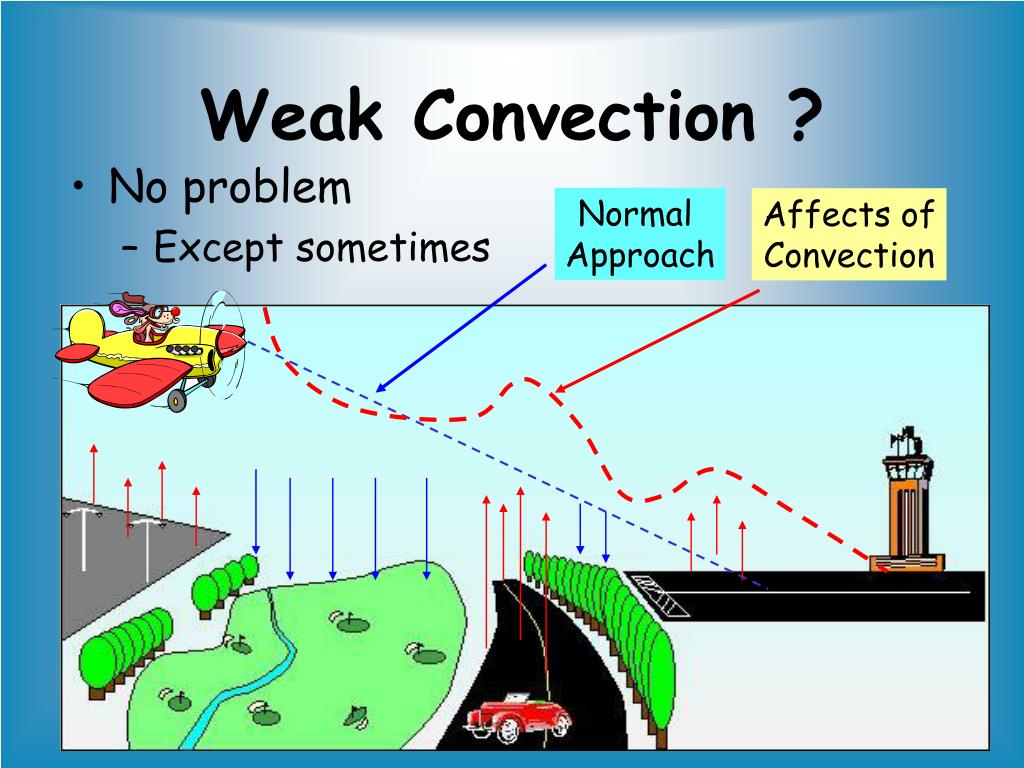 Weak Convection ?

• No problem
– Except sometimes

Normal Approach

Affects of Convection